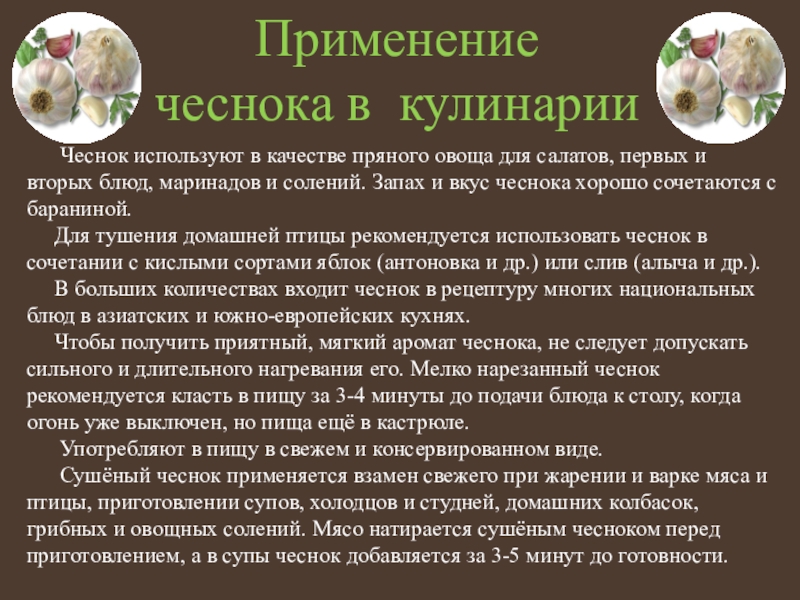 Применение чеснока в кулинарии

Чеснок используют в качестве пряного овоща для салатов, первых и вторых блюд, маринадов и солений. Запах и вкус чеснока хорошо сочетаются с бараниной.

Для тушения домашней птицы рекомендуется использовать чеснок в сочетании с кислыми сортами яблок (антоновка и др.) или слив (алыча и др.).

В больших количествах входит чеснок в рецептуру многих национальных блюд в азиатских и южно-европейских кухнях.

Чтобы получить приятный, мягкий аромат чеснока, не следует допускать сильного и длительного нагревания его. Мелко нарезанный чеснок рекомендуется класть в пищу за 3-4 минуты до подачи блюда к столу, когда огонь уже выключен, но пища ещё в кастрюле.

Употребляют в пищу в свежем и консервированном виде.

Сушёный чеснок применяется взамен свежего при жарении и варке мяса и птицы, приготовлении супов, холодцов и студней, домашних колбасок, грибных и овощных солений. Мясо натирается сушёным чесноком перед приготовлением, а в супы чеснок добавляется за 3-5 минут до готовности.